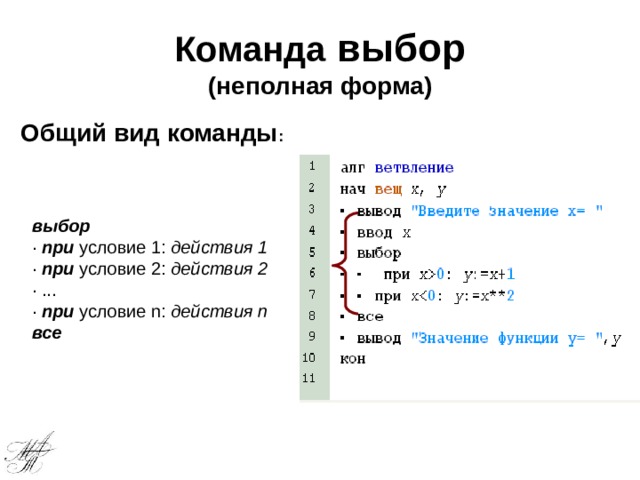 Команда выбор
(неполная форма)

Общий вид команды:

выбор
· при условие 1: действия 1
· при условие 2: действия 2
· ...
· при условие n: действия n
все

1 алг ветвление
2 нач вещ x, y
3 · вывод "Введите значение x= "
4 · ввод x
5 · выбор
6 · · при x>0: y:=x+1
7 · · при x<0: y:=x**2
8 · все
9 · вывод "Значение функции y= ",y
10 кон
11